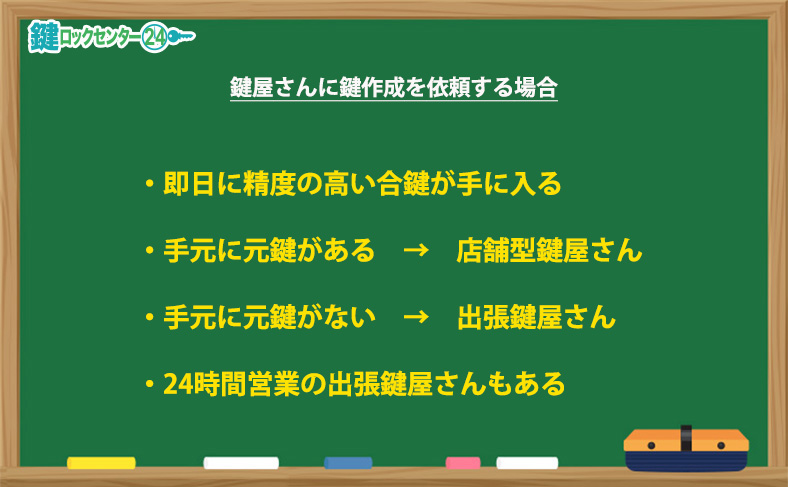 鍵ロックセンター24

鍵屋さんに鍵作成を依頼する場合

・即日に精度の高い合鍵が手に入る

・手元に元鍵がある　→　店舗型鍵屋さん

・手元に元鍵がない　→　出張鍵屋さん

・24時間営業の出張鍵屋さんもある